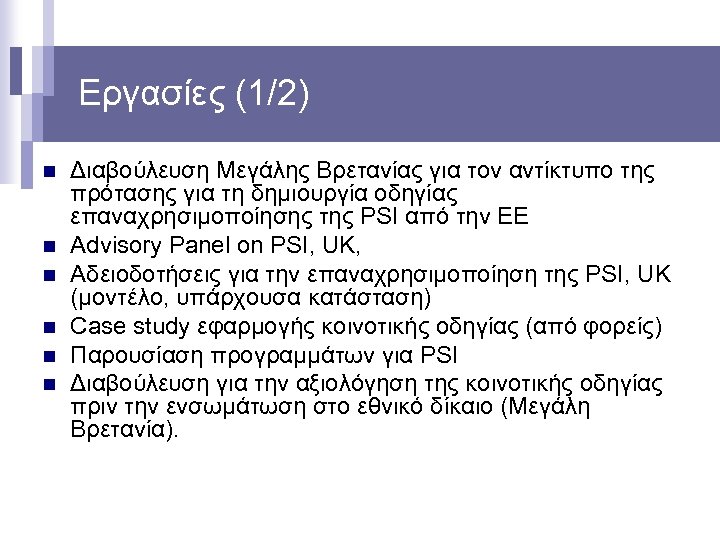 Εργασίες (1/2)

Διαβούλευση Μεγάλης Βρετανίας για τον αντίκτυπο της πρότασης για τη δημιουργία οδηγίας επαναχρησιμοποίησης της PSI από την ΕΕ
Advisory Panel on PSI, UK,
Αδειοδοτήσεις για την επαναχρησιμοποίηση της PSI, UK (μοντέλο, υπάρχουσα κατάσταση)
Case study εφαρμογής κοινοτικής οδηγίας (από φορείς)
Παρουσίαση προγραμμάτων για PSI
Διαβούλευση για την αξιολόγηση της κοινοτικής οδηγίας πριν την ενσωμάτωση στο εθνικό δίκαιο (Μεγάλη Βρετανία).